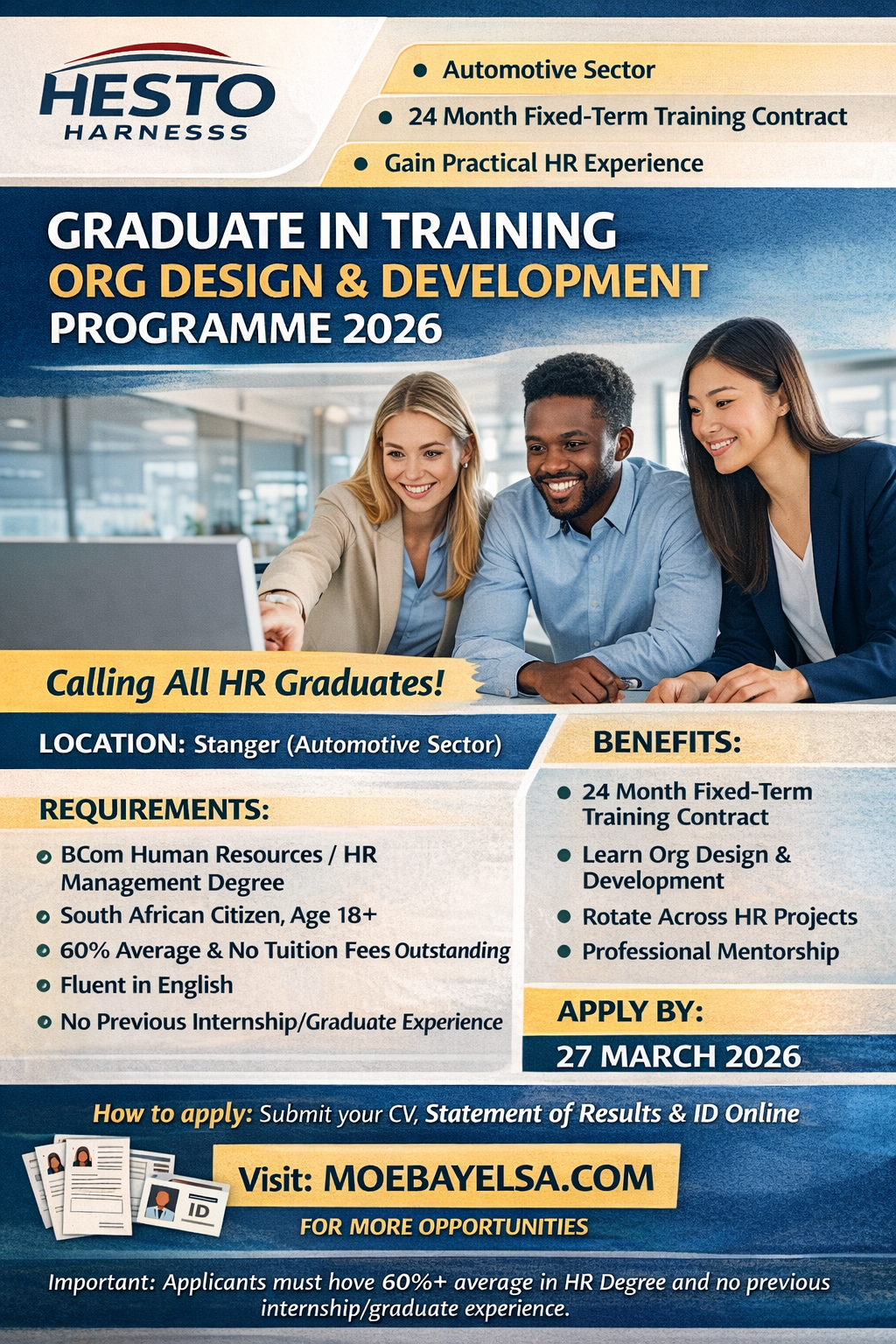 HESTO
HARNESSS

• Automotive Sector
• 24 Month Fixed-Term Training Contract
• Gain Practical HR Experience

GRADUATE IN TRAINING
ORG DESIGN & DEVELOPMENT
PROGRAMME 2026

Calling All HR Graduates!

LOCATION: Stanger (Automotive Sector)

REQUIREMENTS:
• BCom Human Resources / HR Management Degree
• South African Citizen, Age 18+
• 60% Average & No Tuition Fees Outstanding
• Fluent in English
• No Previous Internship/Graduate Experience

BENEFITS:
• 24 Month Fixed-Term Training Contract
• Learn Org Design & Development
• Rotate Across HR Projects
• Professional Mentorship

APPLY BY:
27 MARCH 2026

How to apply: Submit your CV, Statement of Results & ID Online

ID

Visit: MOEBAYELSA.COM
FOR MORE OPPORTUNITIES

Important: Applicants must hove 60%+ average in HR Degree and no previous internship/graduate experience.